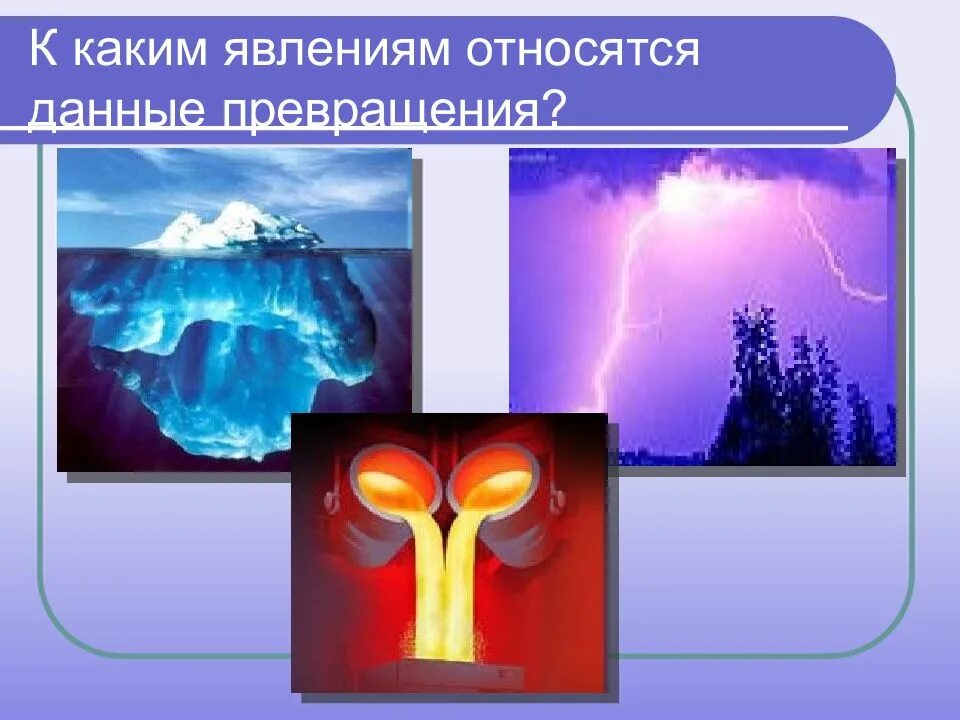 К каким явлениям относятся данные превращения?